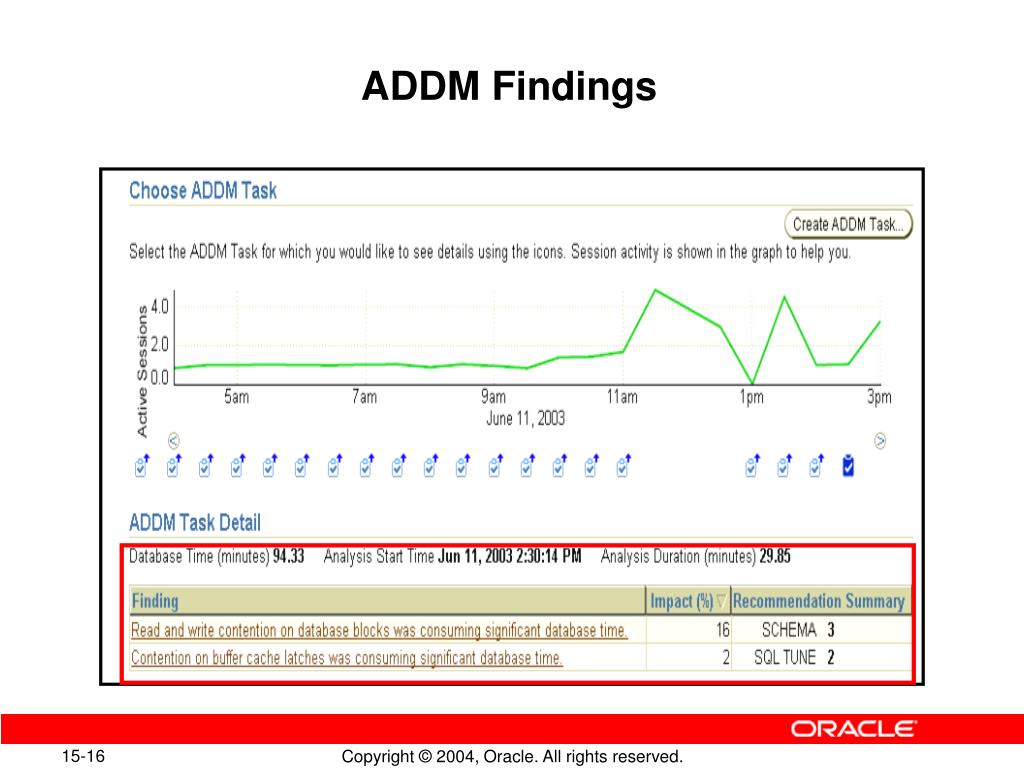 ADDM Findings

Choose ADDM Task

Create ADDM Task...

Select the ADDM Task for which you would like to see details using the icons. Session activity is shown in the graph to help you.

Active Sessions

4.0
2.0
0.0

5am 7am 9am 11am 1pm 3pm
June 11, 2003

ADDM Task Detail

Database Time (minutes) 94.33 Analysis Start Time Jun 11, 2003 2:30:14 PM Analysis Duration (minutes) 29.85

| Finding | Impact (%) | Recommendation Summary |
|---|---|---|
| Read and write contention on database blocks was consuming significant database time. | 16 | SCHEMA 3 |
| Contention on buffer cache latches was consuming significant database time. | 2 | SQL TUNE 2 |

ORACLE

15-16

Copyright © 2004, Oracle. All rights reserved.